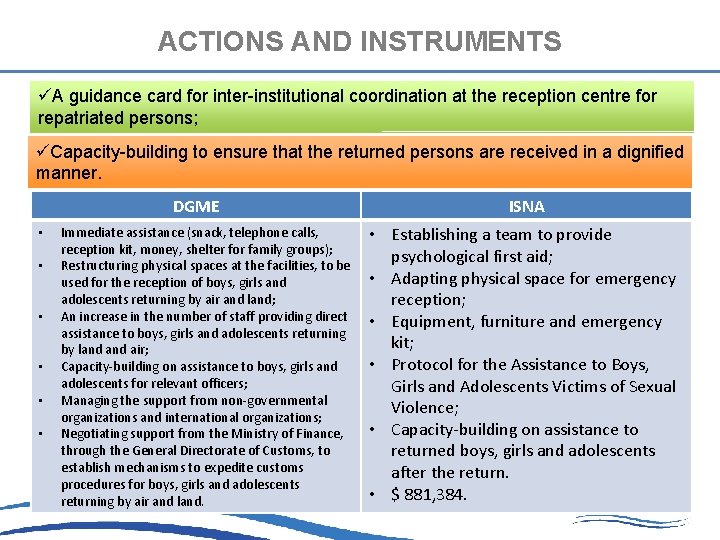 ACTIONS AND INSTRUMENTS

✓A guidance card for inter-institutional coordination at the reception centre for repatriated persons;

✓Capacity-building to ensure that the returned persons are received in a dignified manner.

| DGME | ISNA |
|---|---|
| • Immediate assistance (snack, telephone calls, reception kit, money, shelter for family groups); • Restructuring physical spaces at the facilities, to be used for the reception of boys, girls and adolescents returning by air and land; • An increase in the number of staff providing direct assistance to boys, girls and adolescents returning by land and air; • Capacity-building on assistance to boys, girls and adolescents for relevant officers; • Managing the support from non-governmental organizations and international organizations; • Negotiating support from the Ministry of Finance, through the General Directorate of Customs, to establish mechanisms to expedite customs procedures for boys, girls and adolescents returning by air and land. | • Establishing a team to provide psychological first aid; • Adapting physical space for emergency reception; • Equipment, furniture and emergency kit; • Protocol for the Assistance to Boys, Girls and Adolescents Victims of Sexual Violence; • Capacity-building on assistance to returned boys, girls and adolescents after the return. • $ 881,384. |